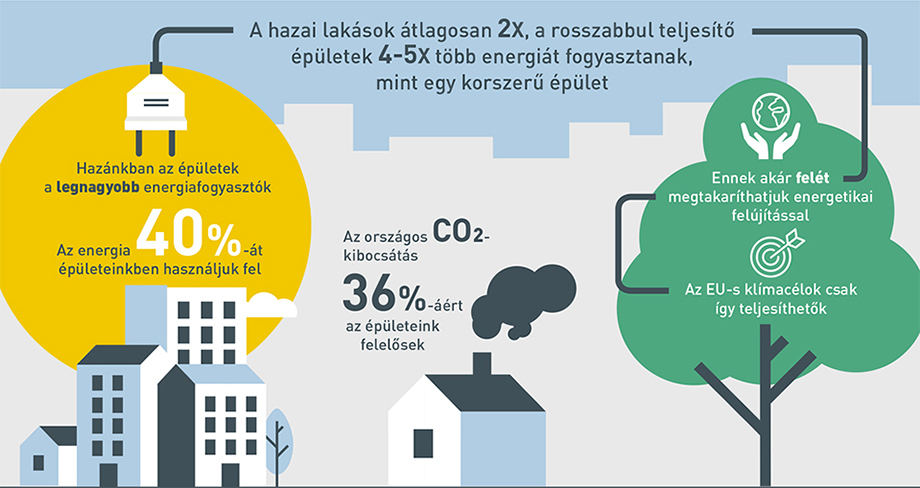 A hazai lakások átlagosan 2X, a rosszabbul teljesítő épületek 4-5X több energiát fogyasztanak, mint egy korszerű épület

Hazánkban az épületek a legnagyobb energiafogyasztók

Az energia 40%-át épületeinkben használjuk fel

Az országos $CO_2$-kibocsátás 36%-áért az épületeink felelősek

Ennek akár felét megtakaríthatjuk energetikai felújítással

Az EU-s klímacélok csak így teljesíthetők